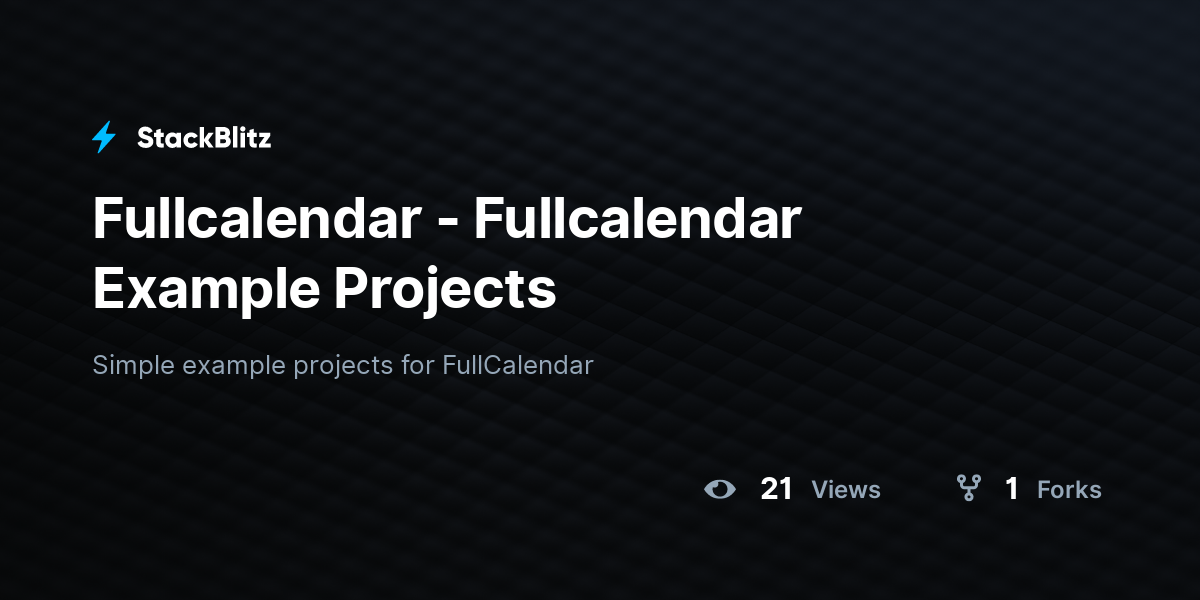 StackBlitz

Fullcalendar - Fullcalendar Example Projects

Simple example projects for FullCalendar

21 Views

1 Forks